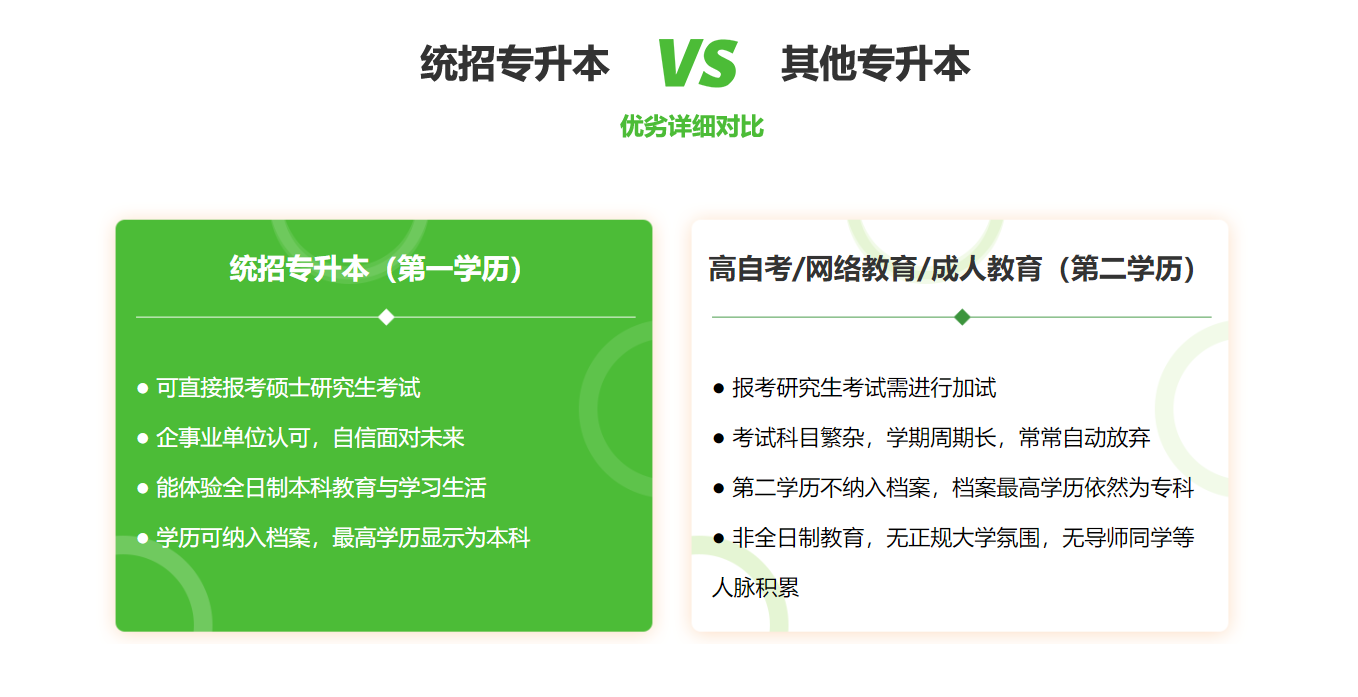 统招专升本 VS 其他专升本

优劣详细对比

统招专升本（第一学历）

● 可直接报考硕士研究生考试
● 企事业单位认可，自信面对未来
● 能体验全日制本科教育与学习生活
● 学历可纳入档案，最高学历显示为本科

高自考/网络教育/成人教育（第二学历）

● 报考研究生考试需进行加试
● 考试科目繁杂，学期周期长，常常自动放弃
● 第二学历不纳入档案，档案最高学历依然为专科
● 非全日制教育，无正规大学氛围，无导师同学等人脉积累